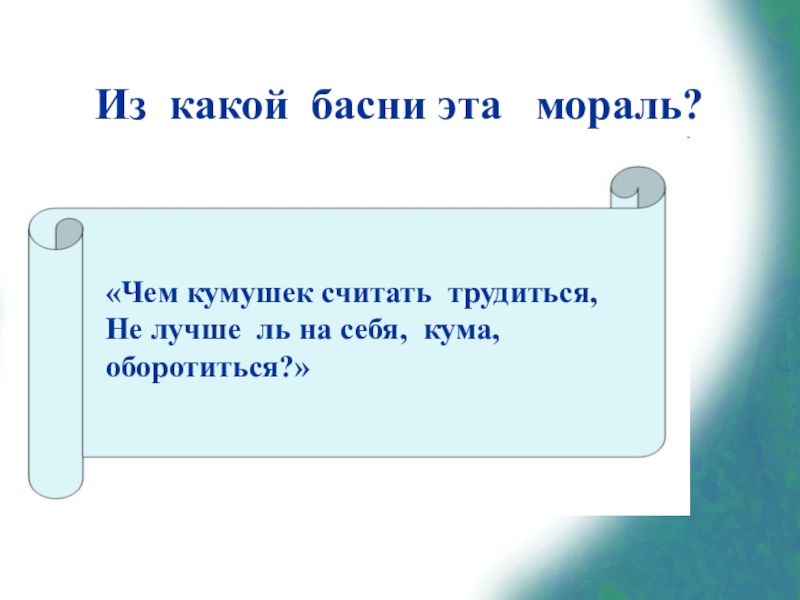 Из какой басни эта мораль?

«Чем кумушек считать трудиться,
Не лучше ль на себя, кума, оборотиться?»